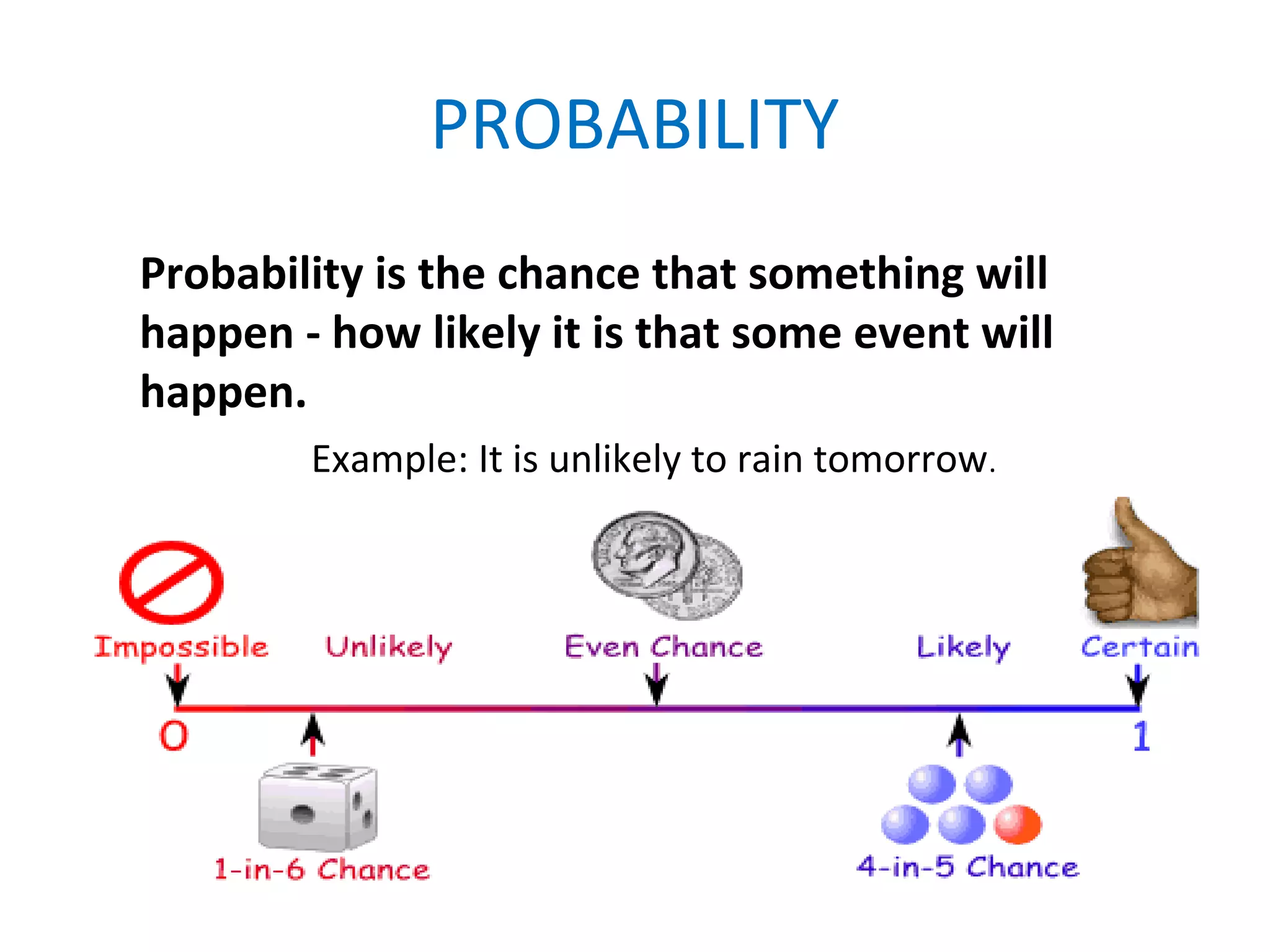 PROBABILITY

Probability is the chance that something will happen - how likely it is that some event will happen.

Example: It is unlikely to rain tomorrow.

Impossible Unlikely Even Chance Likely Certain

0 1

1-in-6 Chance

4-in-5 Chance